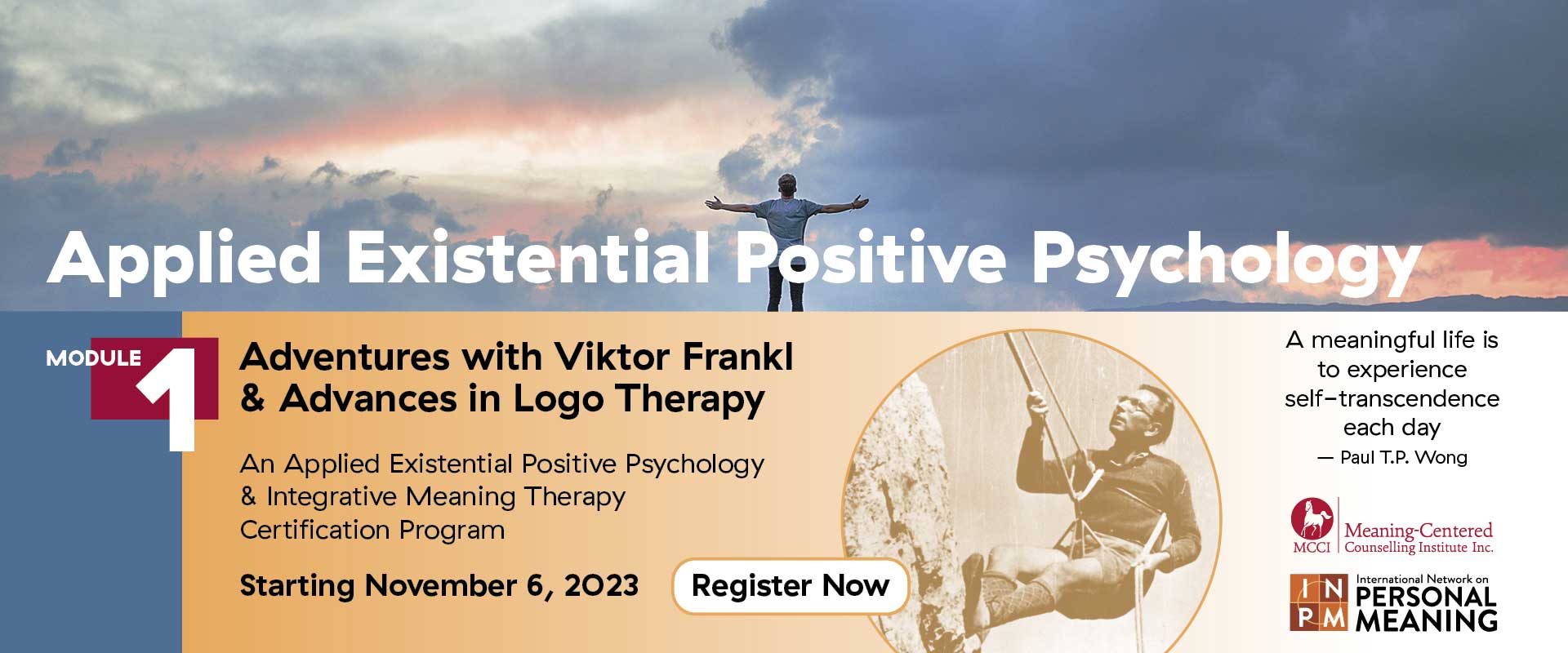 Applied Existential Positive Psychology

MODULE 1

Adventures with Viktor Frankl & Advances in Logo Therapy

An Applied Existential Positive Psychology & Integrative Meaning Therapy Certification Program

Starting November 6, 2023

Register Now

A meaningful life is to experience self-transcendence each day
— Paul T.P. Wong

MCCI Meaning-Centered Counselling Institute Inc.

INPM International Network on PERSONAL MEANING